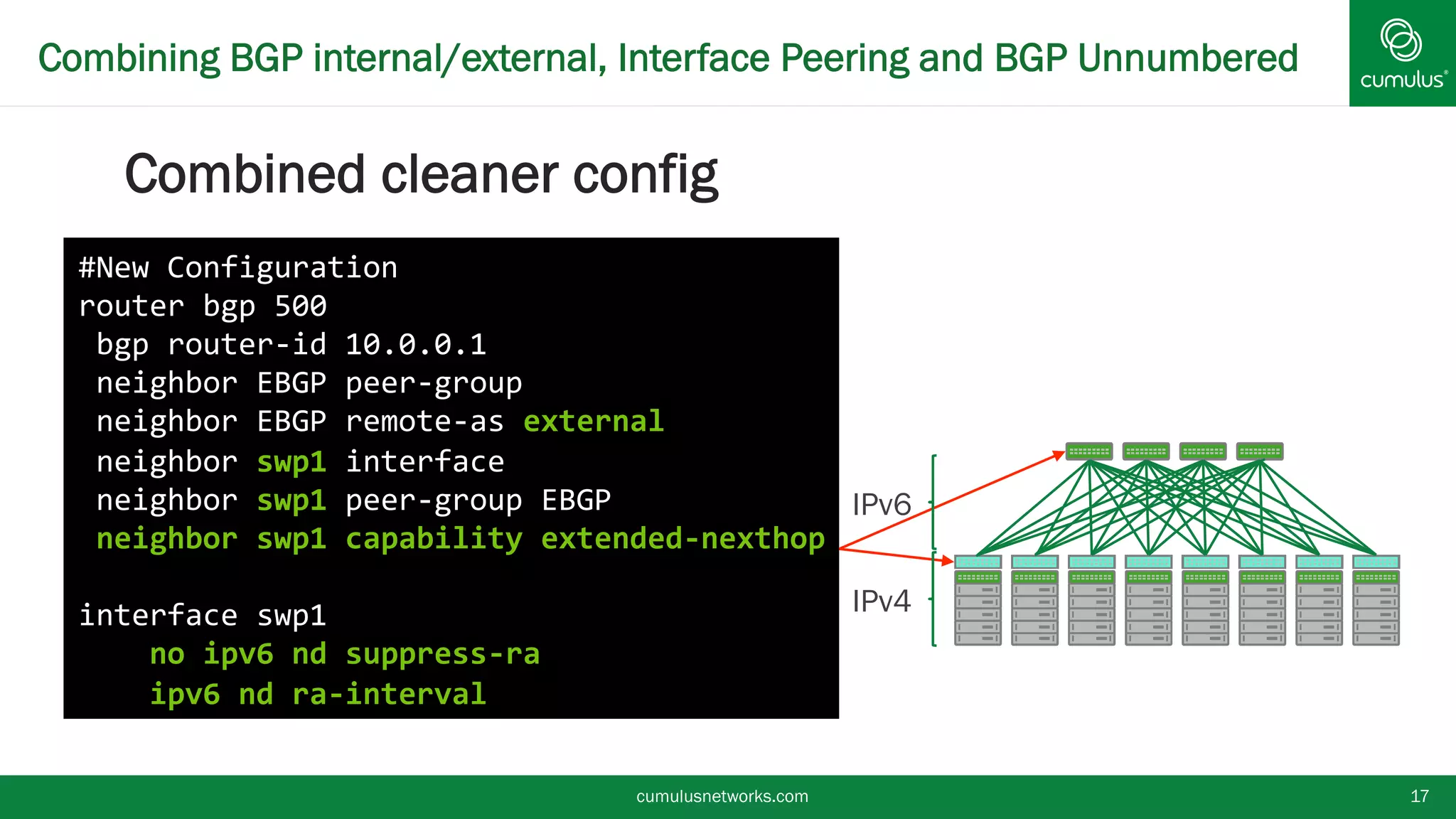 Combining BGP internal/external, Interface Peering and BGP Unnumbered

cumulus®

Combined cleaner config

#New Configuration
router bgp 500
 bgp router-id 10.0.0.1
 neighbor EBGP peer-group
 neighbor EBGP remote-as external
 neighbor swp1 interface
 neighbor swp1 peer-group EBGP
 neighbor swp1 capability extended-nexthop

interface swp1
    no ipv6 nd suppress-ra
    ipv6 nd ra-interval

IPv6

IPv4

cumulusnetworks.com

17